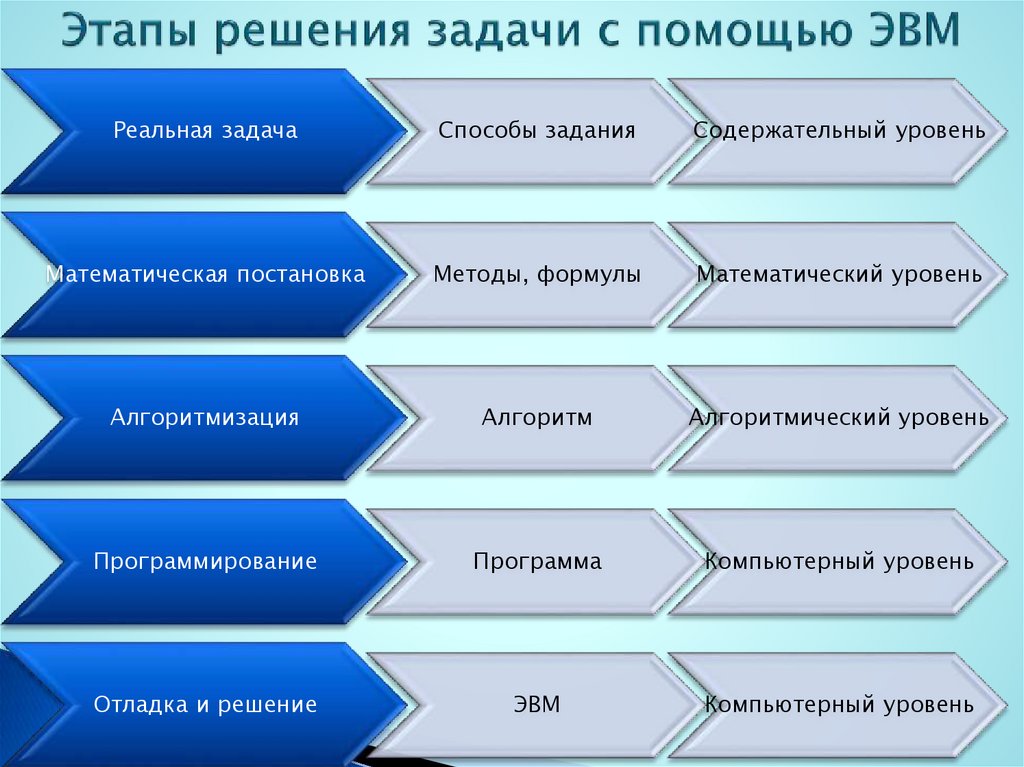 Этапы решения задачи с помощью ЭВМ

Реальная задача

Способы задания

Содержательный уровень

Математическая постановка

Методы, формулы

Математический уровень

Алгоритмизация

Алгоритм

Алгоритмический уровень

Программирование

Программа

Компьютерный уровень

Отладка и решение

ЭВМ

Компьютерный уровень